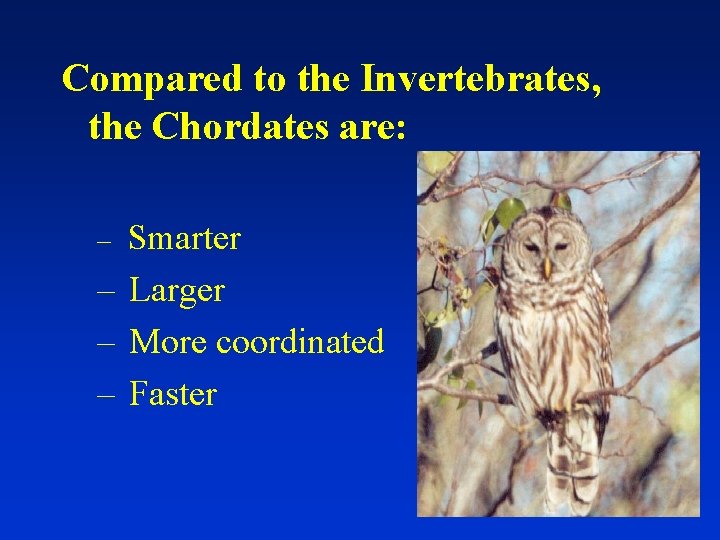 Compared to the Invertebrates, the Chordates are:

– Smarter
– Larger
– More coordinated
– Faster